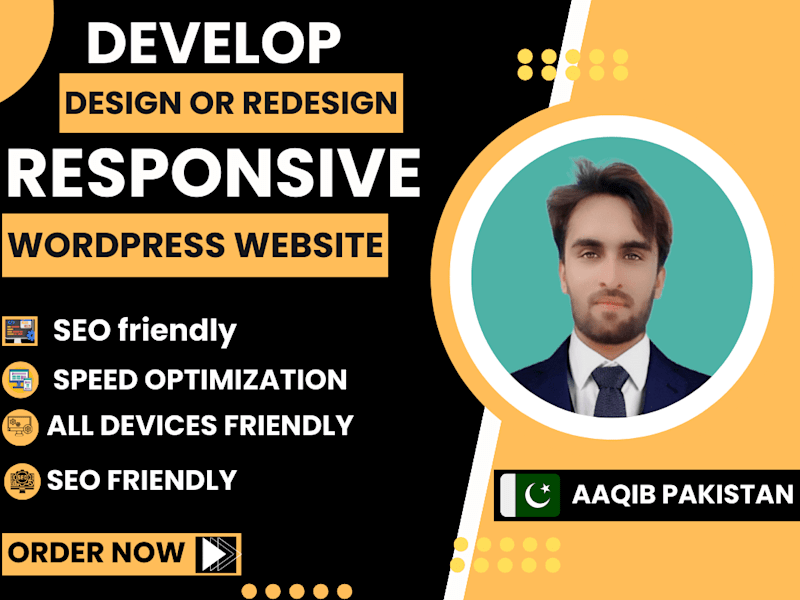 DEVELOP
DESIGN OR REDESIGN
RESPONSIVE
WORDPRESS WEBSITE

SEO friendly
SPEED OPTIMIZATION
ALL DEVICES FRIENDLY
SEO FRIENDLY

ORDER NOW

AAQIB PAKISTAN